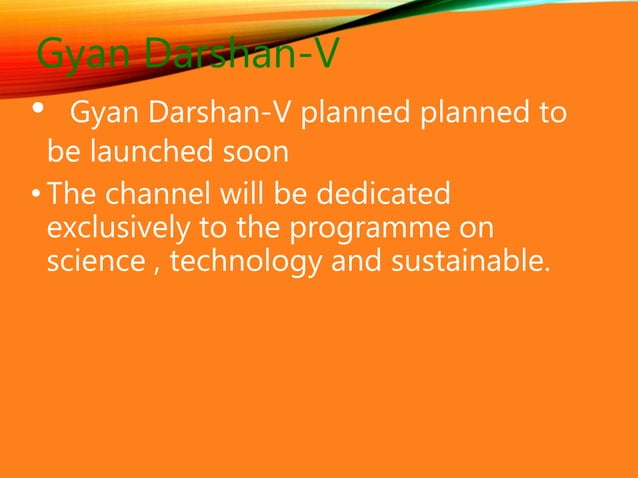 Gyan Darshan-V

• Gyan Darshan-V planned planned to be launched soon

• The channel will be dedicated exclusively to the programme on science , technology and sustainable.